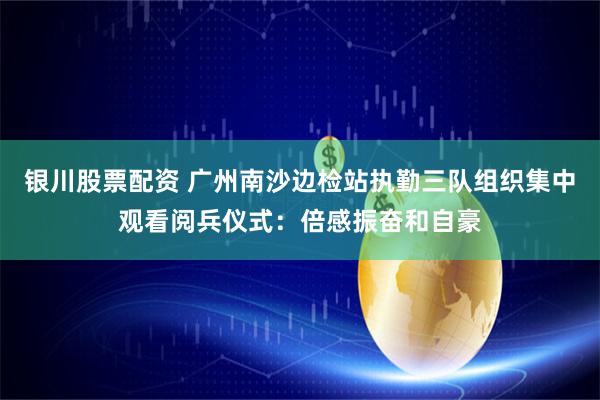 银川股票配资 广州南沙边检站执勤三队组织集中观看阅兵仪式：倍感振奋和自豪